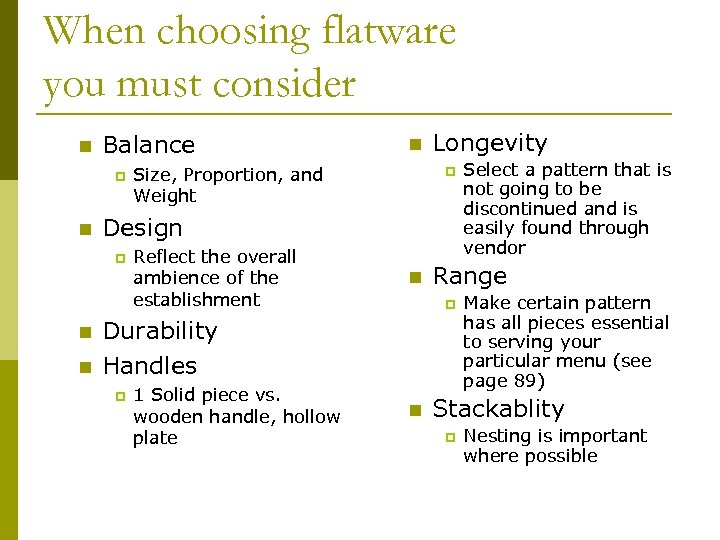 When choosing flatware you must consider

Balance
Size, Proportion, and Weight
Design
Reflect the overall ambience of the establishment
Durability
Handles
1 Solid piece vs. wooden handle, hollow plate

Longevity
Select a pattern that is not going to be discontinued and is easily found through vendor
Range
Make certain pattern has all pieces essential to serving your particular menu (see page 89)
Stackablity
Nesting is important where possible